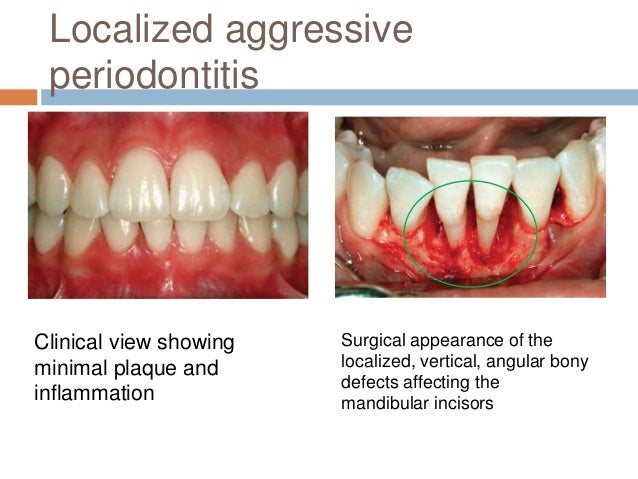 Localized aggressive periodontitis

Clinical view showing minimal plaque and inflammation

Surgical appearance of the localized, vertical, angular bony defects affecting the mandibular incisors